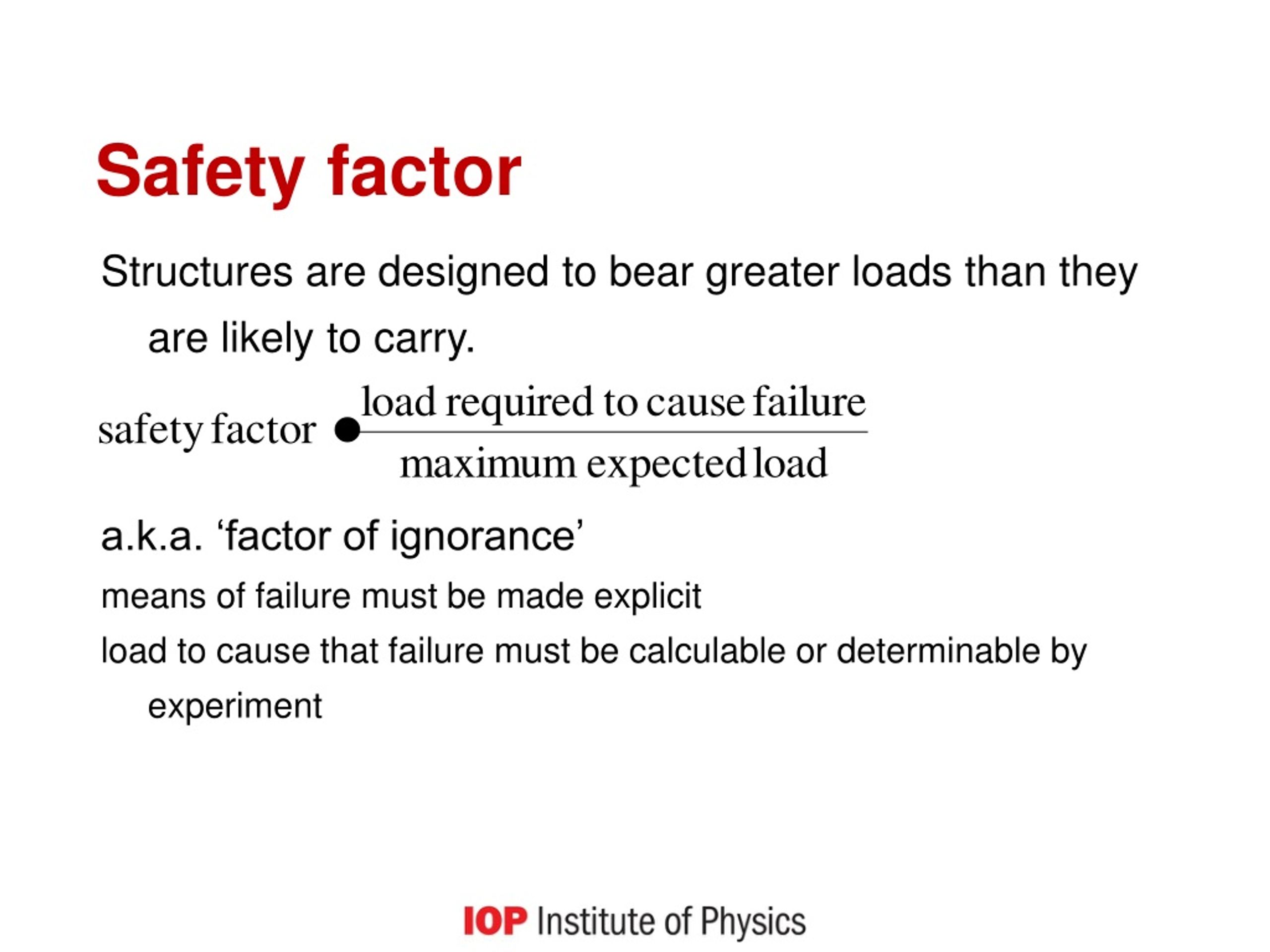 Safety factor

Structures are designed to bear greater loads than they are likely to carry.

$\text{safety factor} \bullet \frac{\text{load required to cause failure}}{\text{maximum expected load}}$

a.k.a. ‘factor of ignorance’

means of failure must be made explicit

load to cause that failure must be calculable or determinable by experiment

IOP Institute of Physics